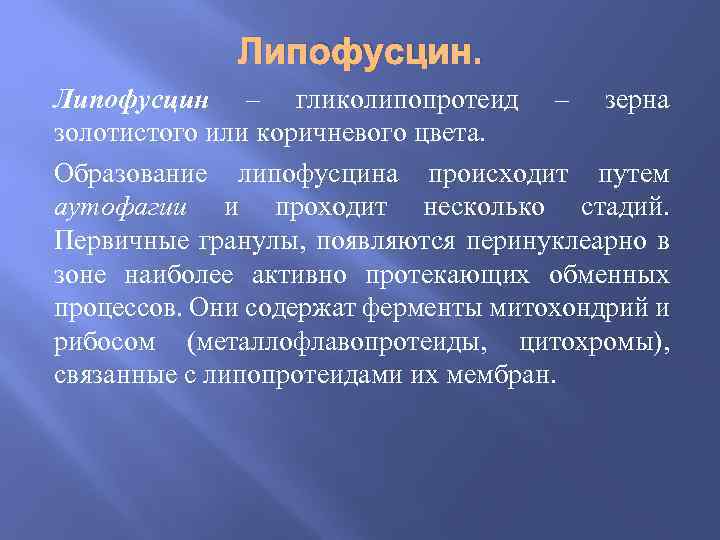 Липофусцин.

Липофусцин – гликолипопротеид – зерна золотистого или коричневого цвета.

Образование липофусцина происходит путем аутофагии и проходит несколько стадий. Первичные гранулы, появляются перинуклеарно в зоне наиболее активно протекающих обменных процессов. Они содержат ферменты митохондрий и рибосом (металлофлавопротеиды, цитохромы), связанные с липопротеидами их мембран.